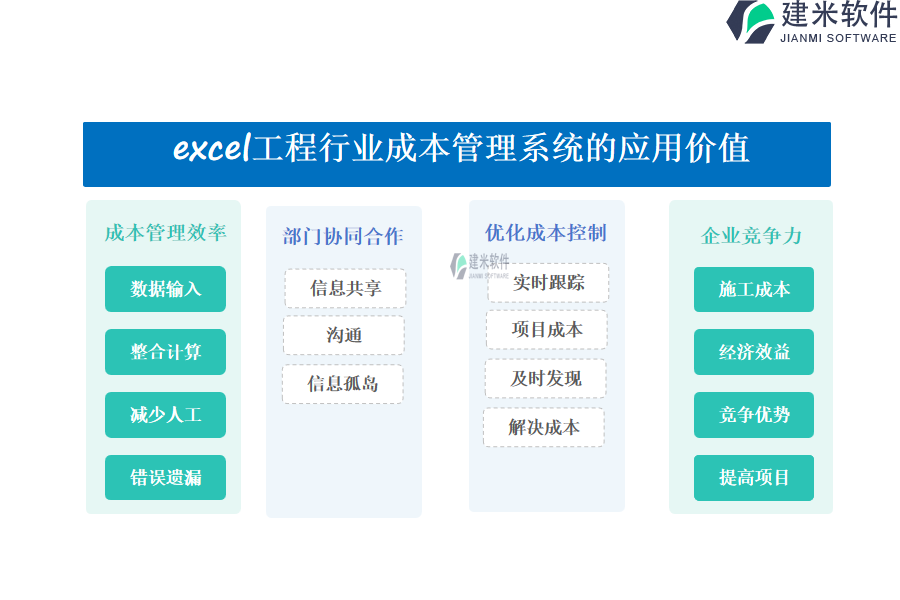 建米软件
JIANMI SOFTWARE

excel工程行业成本管理系统的应用价值

成本管理效率

数据输入

整合计算

减少人工

错误遗漏

部门协同合作

信息共享

沟通

信息孤岛

优化成本控制

建米软件
JIANMI SOFTWARE

实时跟踪

项目成本

及时发现

解决成本

企业竞争力

施工成本

经济效益

竞争优势

提高项目